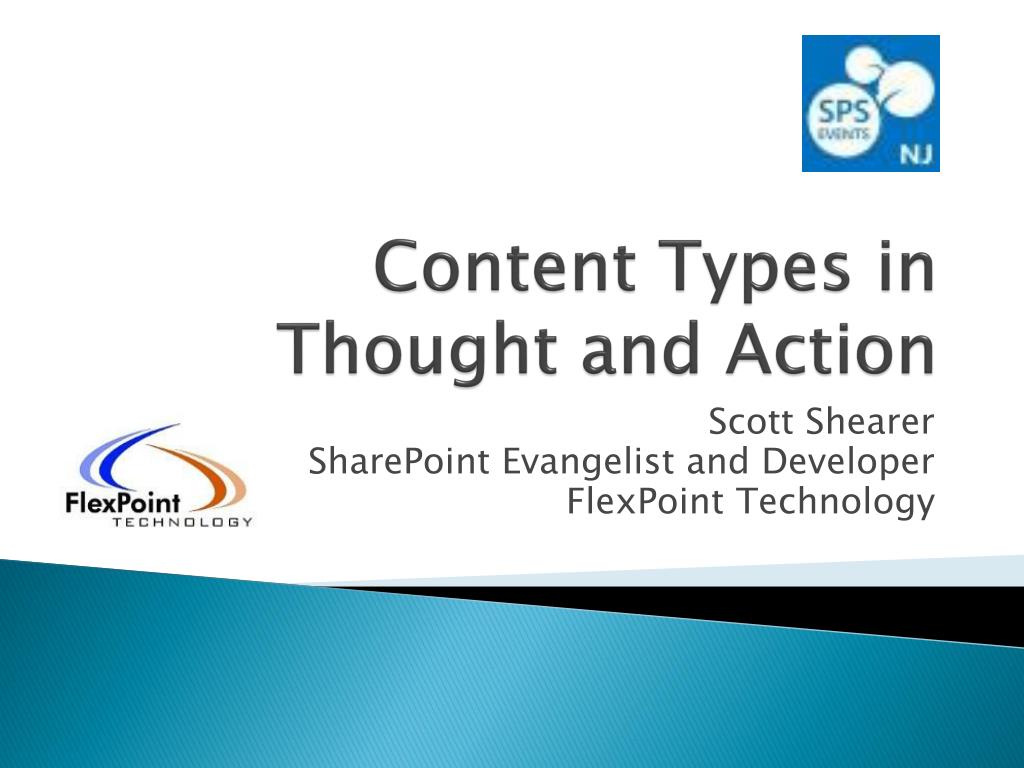 SPS
EVENTS
NJ

Content Types in Thought and Action

Scott Shearer
SharePoint Evangelist and Developer
FlexPoint Technology

FlexPoint
TECHNOLOGY